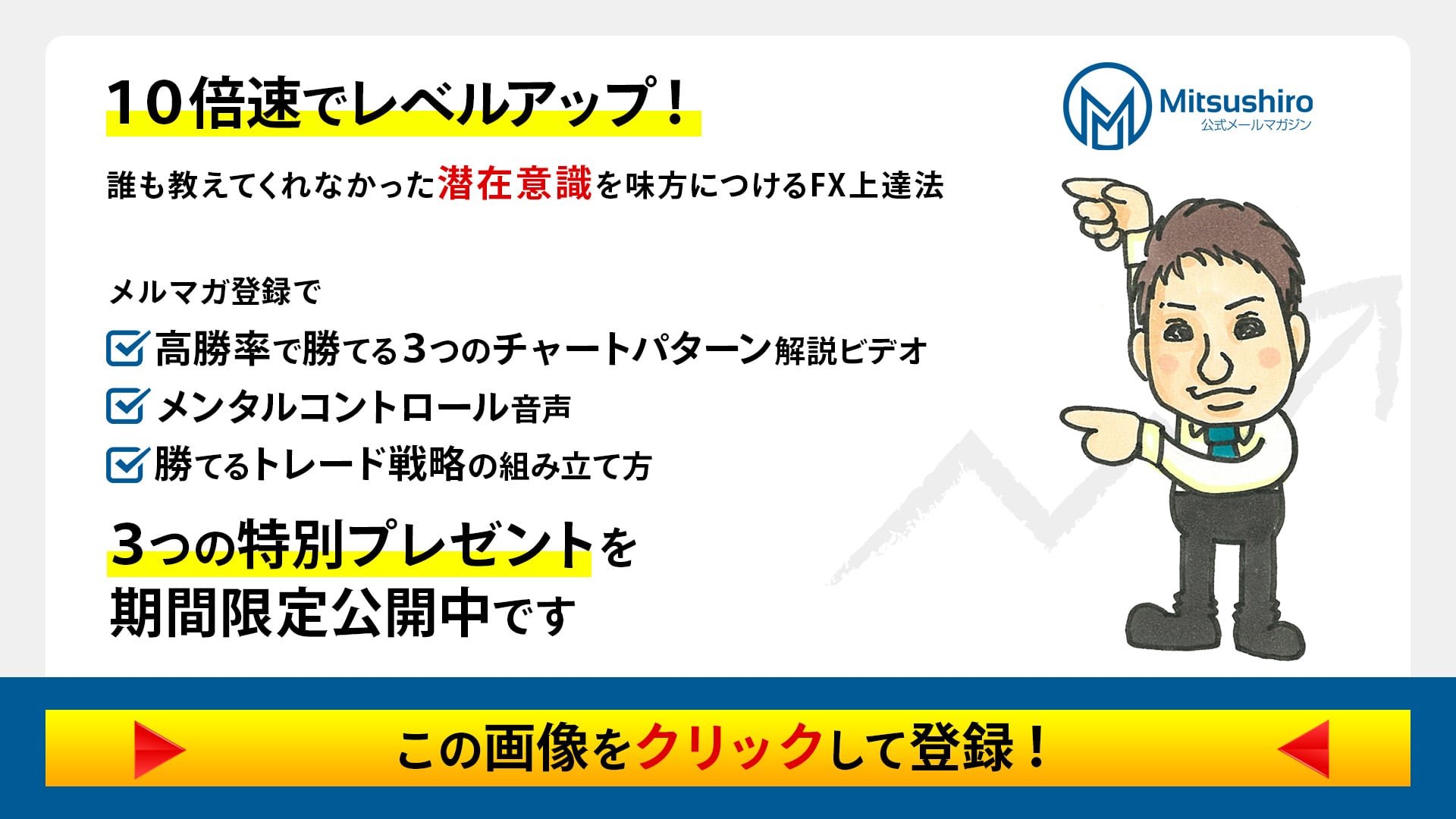 10倍速でレベルアップ！

Mitsushiro
公式メールマガジン

誰も教えてくれなかった潜在意識を味方につけるFX上達法

メルマガ登録で

高勝率で勝てる3つのチャートパターン解説ビデオ

メンタルコントロール音声

勝てるトレード戦略の組み立て方

3つの特別プレゼントを
期間限定公開中です

この画像をクリックして登録！